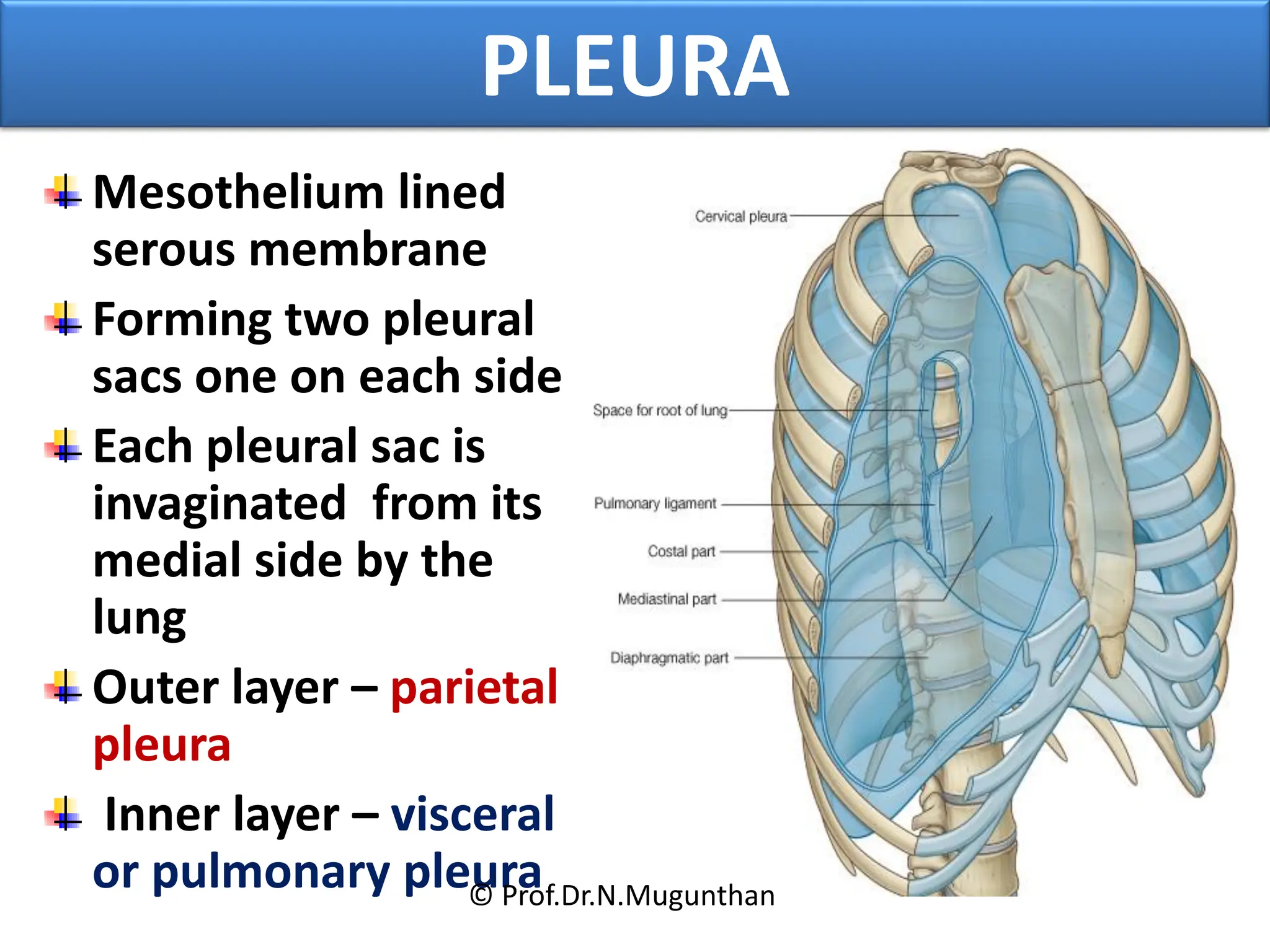 PLEURA

Mesothelium lined serous membrane

Forming two pleural sacs one on each side

Each pleural sac is invaginated from its medial side by the lung

Outer layer – parietal pleura

Inner layer – visceral or pulmonary pleura

Cervical pleura

Space for root of lung

Pulmonary ligament

Costal part

Mediastinal part

Diaphragmatic part

© Prof.Dr.N.Mugunthan